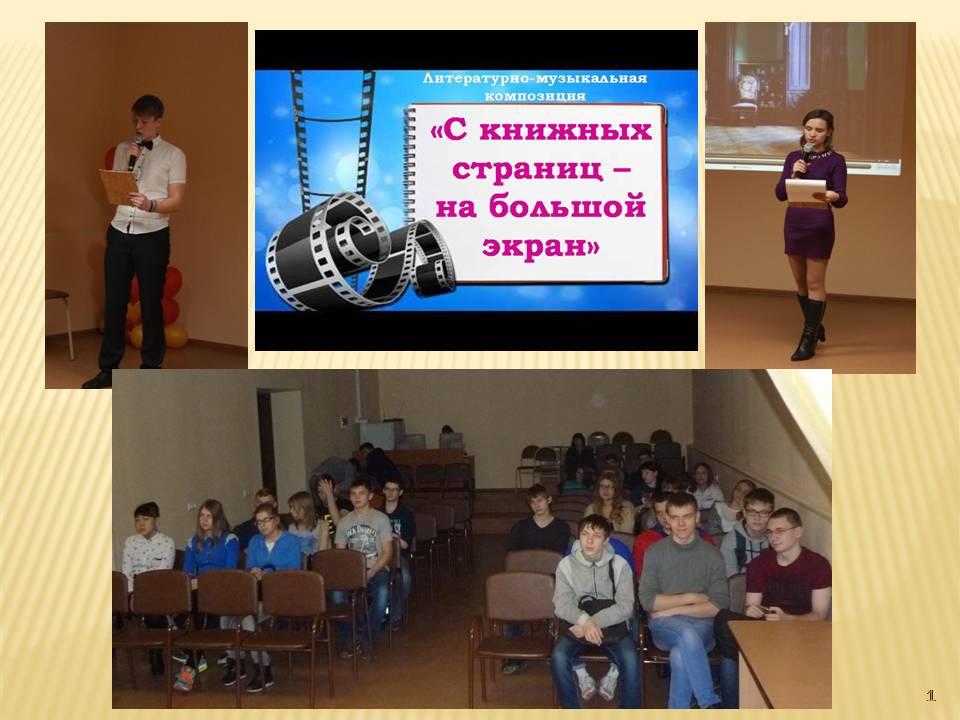 Литературно-музыкальная композиция

«С книжных страниц – на большой экран»

1